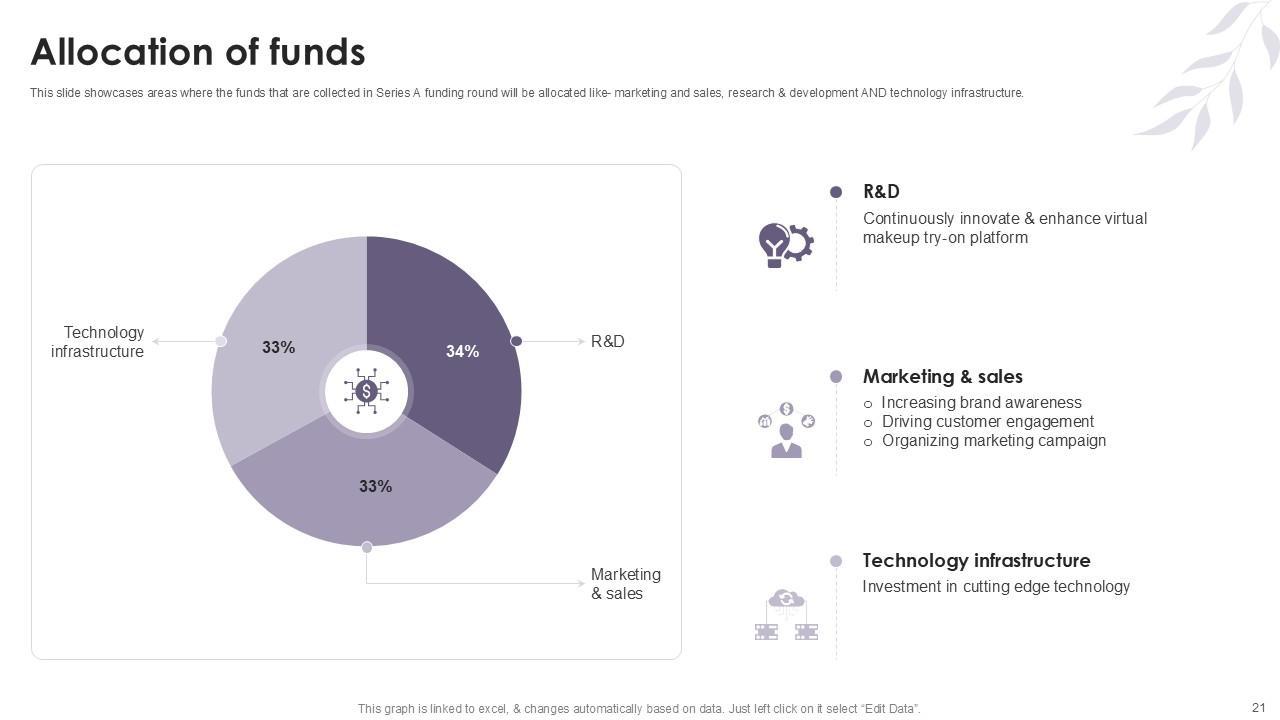 Allocation of funds

This slide showcases areas where the funds that are collected in Series A funding round will be allocated like- marketing and sales, research & development AND technology infrastructure.

Technology infrastructure

33%

34%

R&D

33%

Marketing & sales

R&D

Continuously innovate & enhance virtual makeup try-on platform

Marketing & sales

○ Increasing brand awareness
○ Driving customer engagement
○ Organizing marketing campaign

Technology infrastructure

Investment in cutting edge technology

This graph is linked to excel, & changes automatically based on data. Just left click on it select "Edit Data".

21